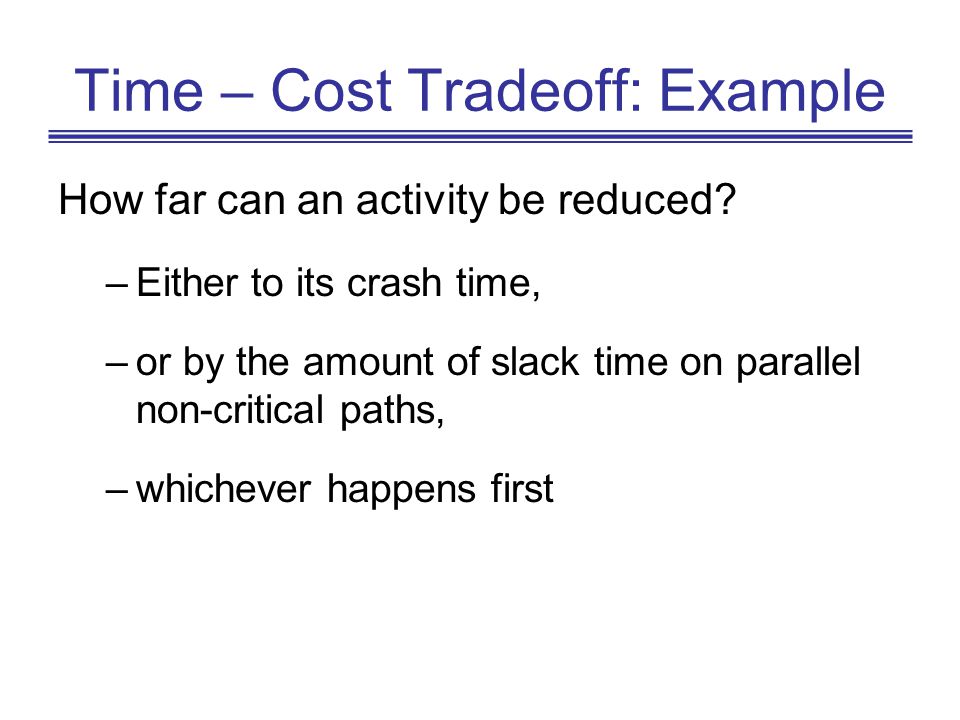 Time – Cost Tradeoff: Example

How far can an activity be reduced?

– Either to its crash time,

– or by the amount of slack time on parallel non-critical paths,

– whichever happens first